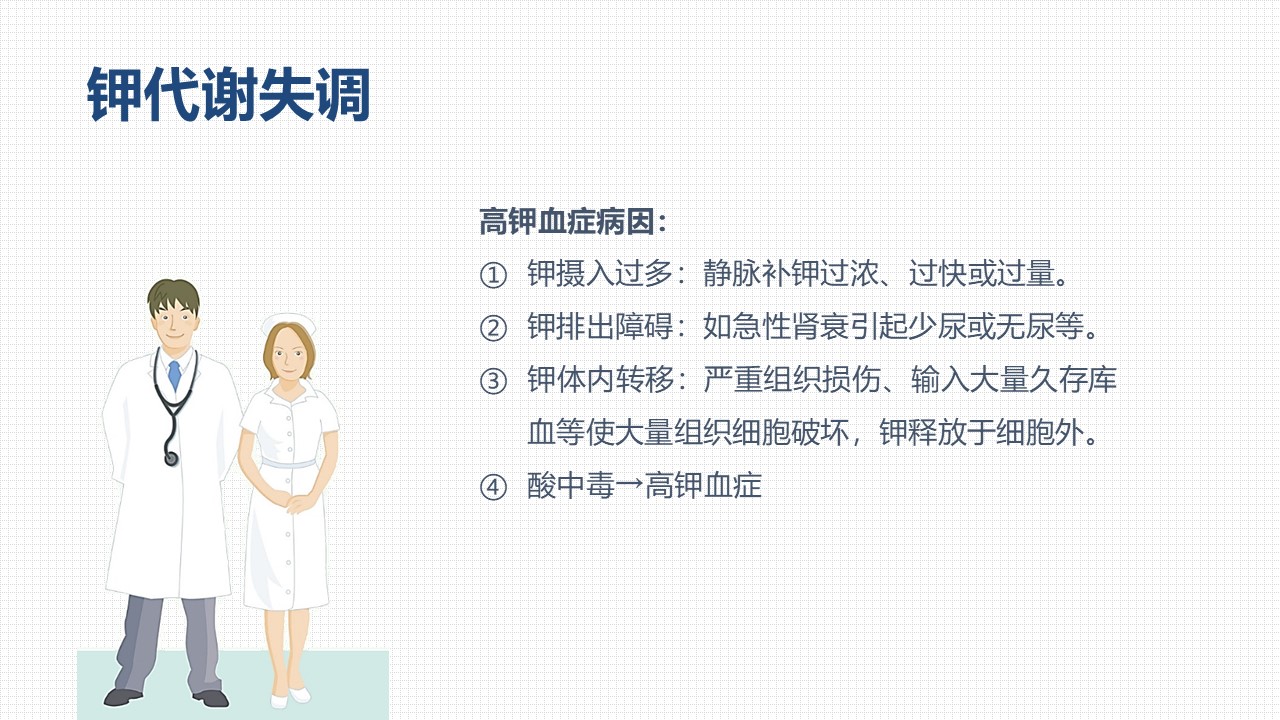 钾代谢失调

高钾血症病因：

① 钾摄入过多：静脉补钾过浓、过快或过量。

② 钾排出障碍：如急性肾衰引起少尿或无尿等。

③ 钾体内转移：严重组织损伤、输入大量久存库血等使大量组织细胞破坏，钾释放于细胞外。

④ 酸中毒→高钾血症